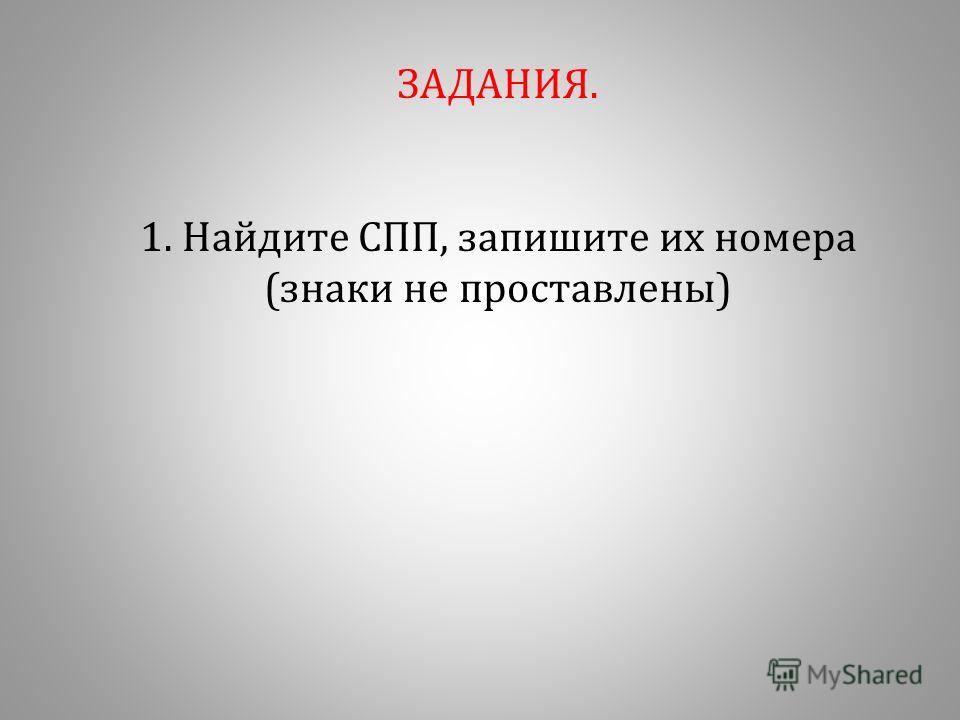 ЗАДАНИЯ.

1. Найдите СПП, запишите их номера (знаки не проставлены)

MyShared